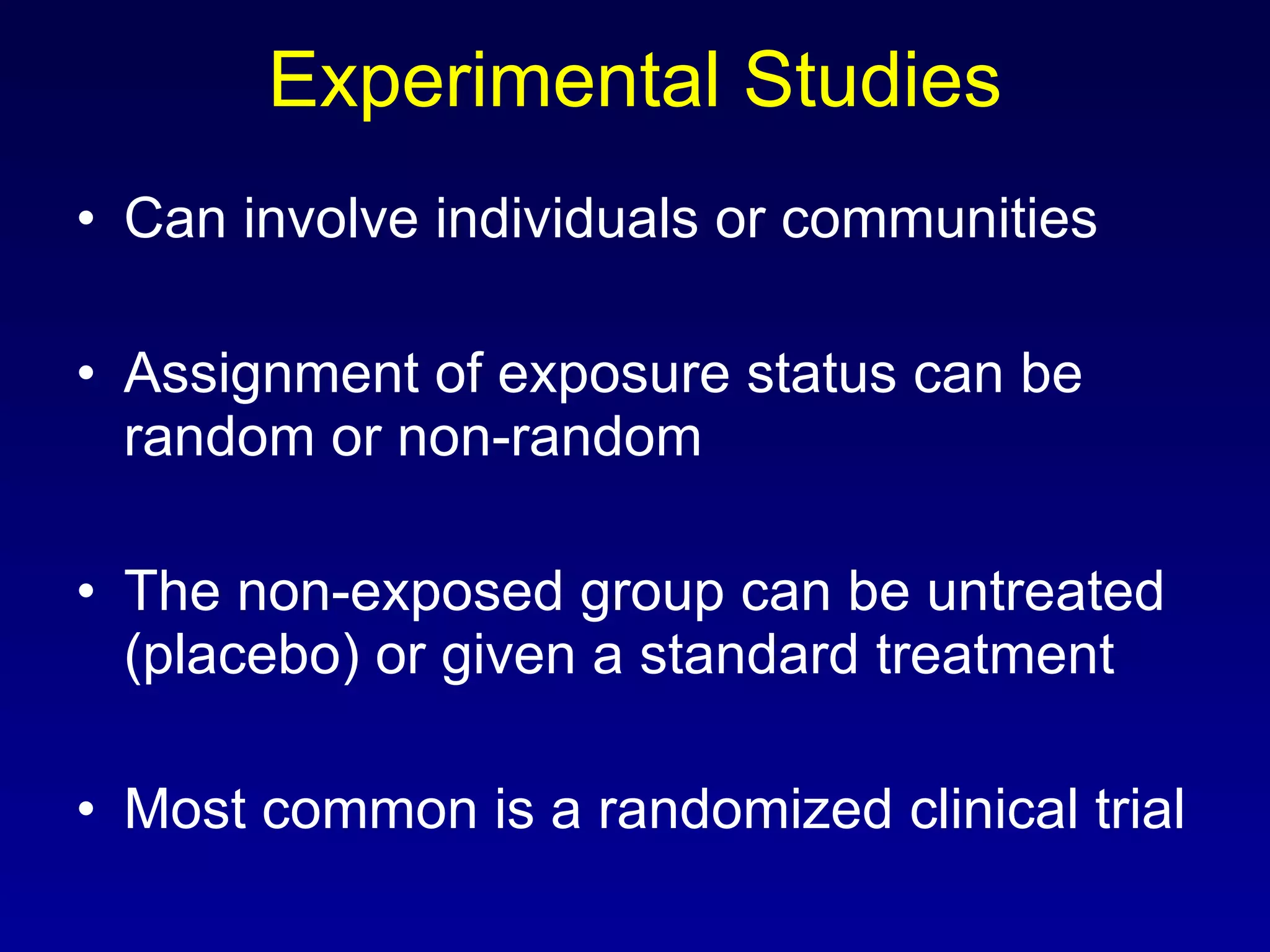 Experimental Studies

• Can involve individuals or communities

• Assignment of exposure status can be random or non-random

• The non-exposed group can be untreated (placebo) or given a standard treatment

• Most common is a randomized clinical trial